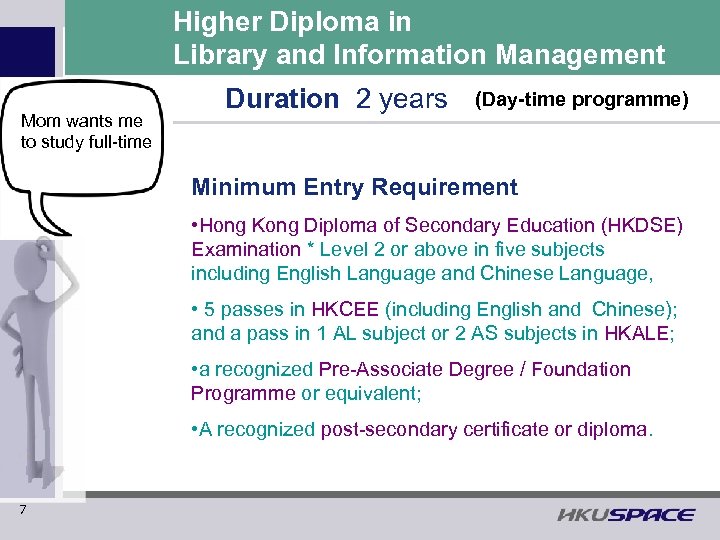 Higher Diploma in
Library and Information Management

Mom wants me to study full-time

Duration 2 years (Day-time programme)

Minimum Entry Requirement

•Hong Kong Diploma of Secondary Education (HKDSE) Examination * Level 2 or above in five subjects including English Language and Chinese Language,

• 5 passes in HKCEE (including English and Chinese); and a pass in 1 AL subject or 2 AS subjects in HKALE;

•a recognized Pre-Associate Degree / Foundation Programme or equivalent;

•A recognized post-secondary certificate or diploma.

7

HKUSPACE